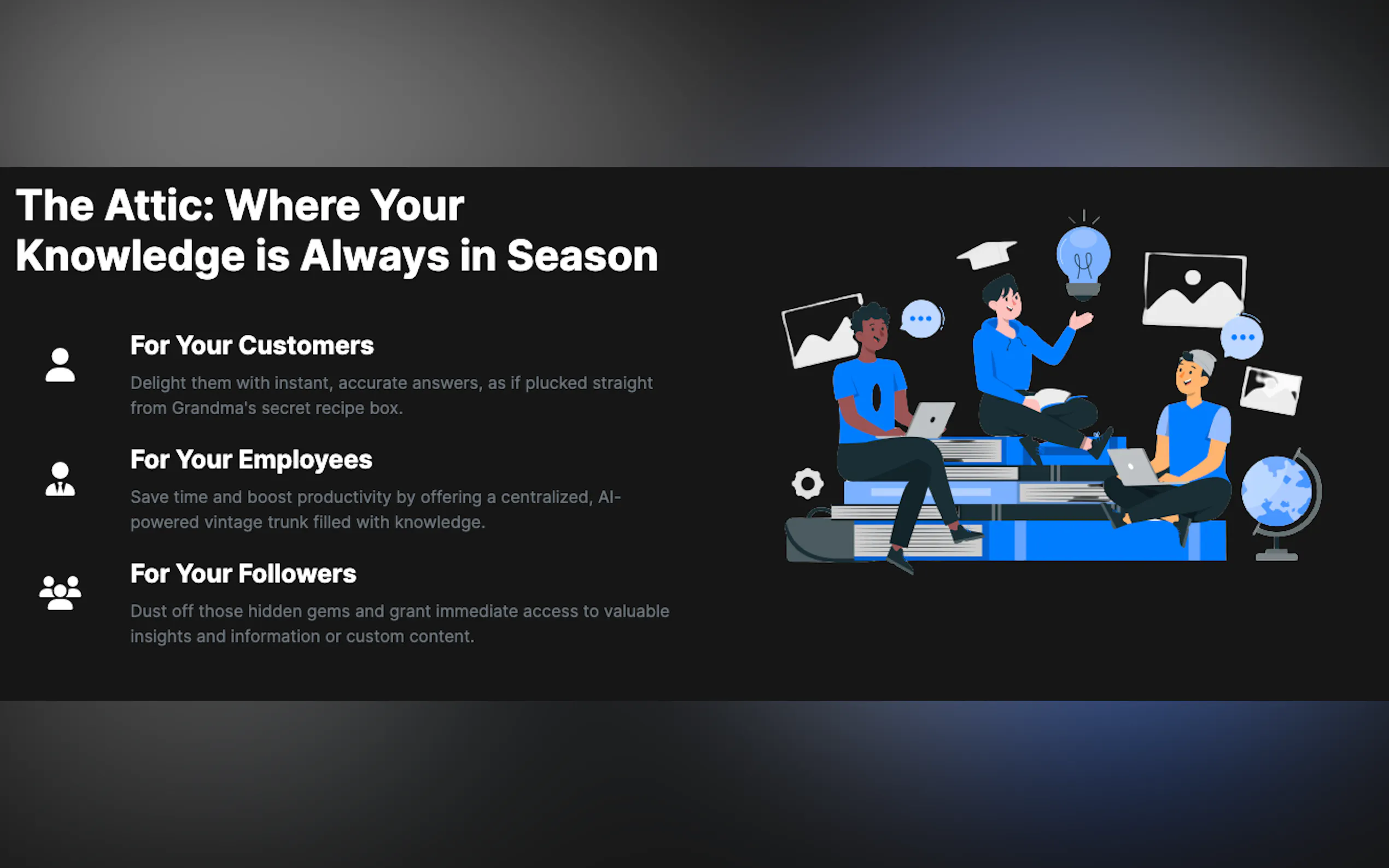 The Attic: Where Your Knowledge is Always in Season

For Your Customers

Delight them with instant, accurate answers, as if plucked straight from Grandma's secret recipe box.

For Your Employees

Save time and boost productivity by offering a centralized, AI-powered vintage trunk filled with knowledge.

For Your Followers

Dust off those hidden gems and grant immediate access to valuable insights and information or custom content.